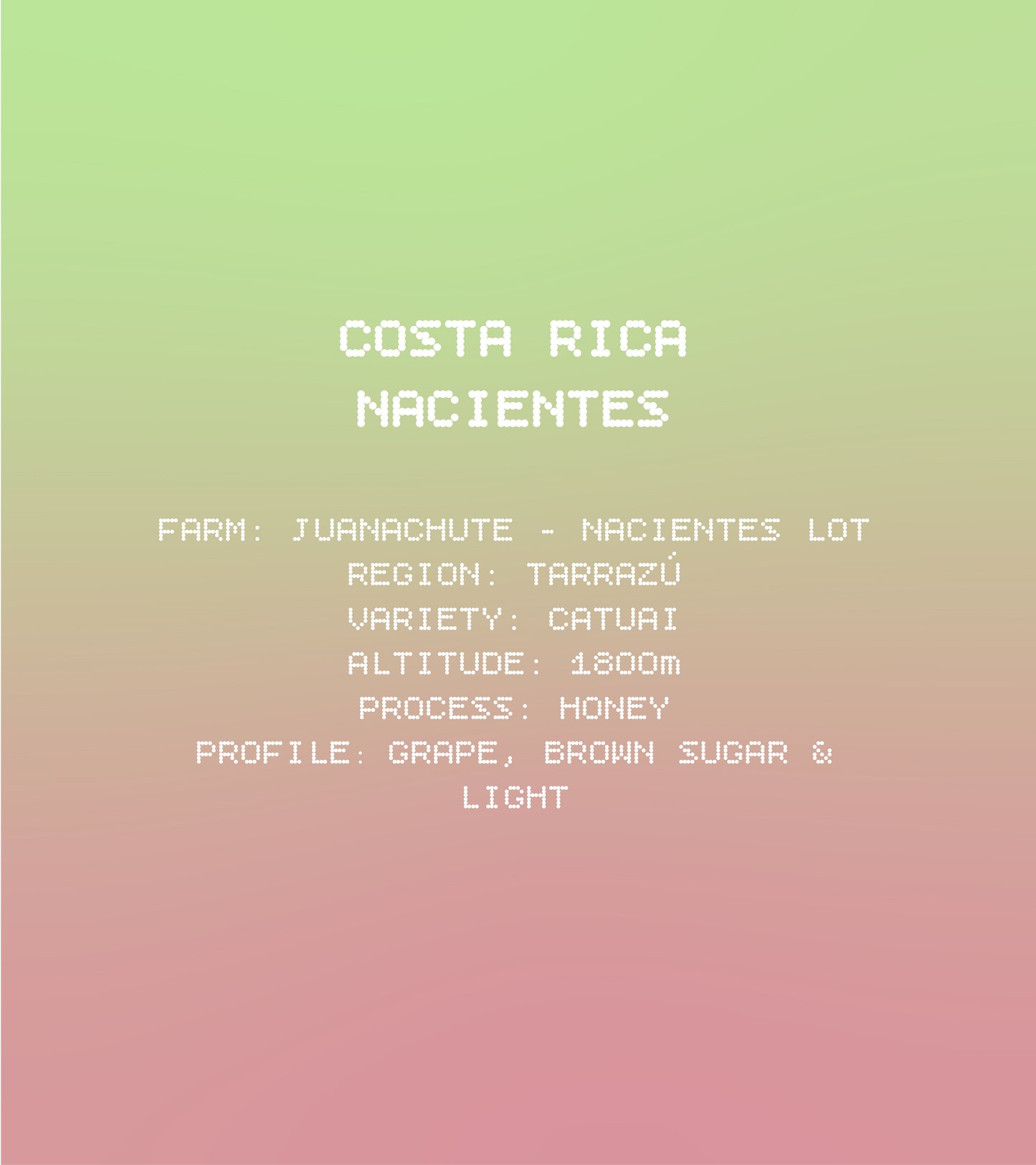 COSTA RICA
NACIENTES

FARM: JUANACHUTE - NACIENTES LOT
REGION: TARRAZÚ
VARIETY: CATUAI
ALTITUDE: 1800m
PROCESS: HONEY
PROFILE: GRAPE, BROWN SUGAR & LIGHT